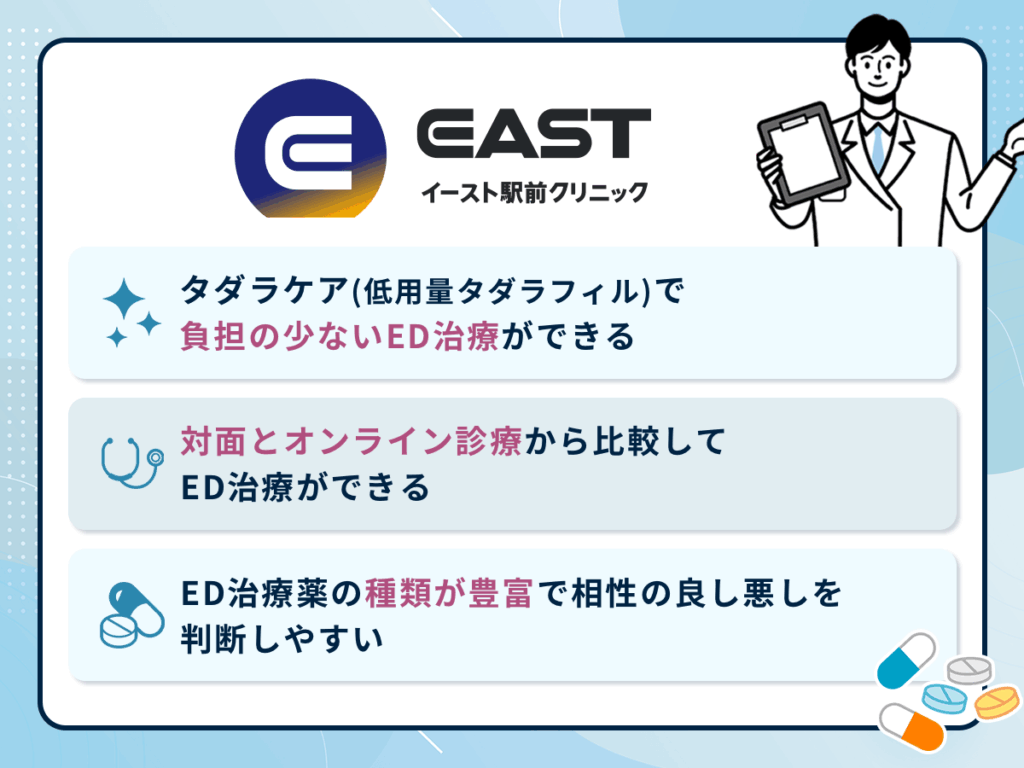 EAST
イースト駅前クリニック

タダラケア(低用量タダラフィル)で負担の少ないED治療ができる

対面とオンライン診療から比較してED治療ができる

ED治療薬の種類が豊富で相性の良し悪しを判断しやすい